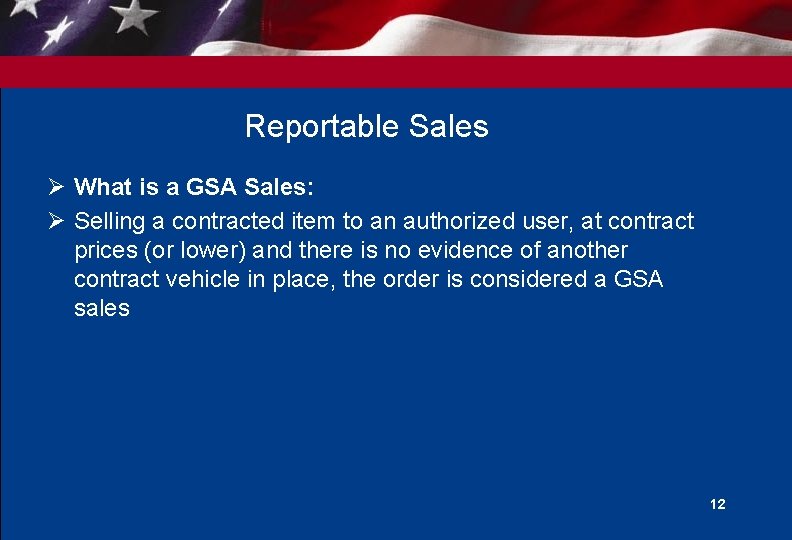 Reportable Sales

➢ What is a GSA Sales:

➢ Selling a contracted item to an authorized user, at contract prices (or lower) and there is no evidence of another contract vehicle in place, the order is considered a GSA sales

12